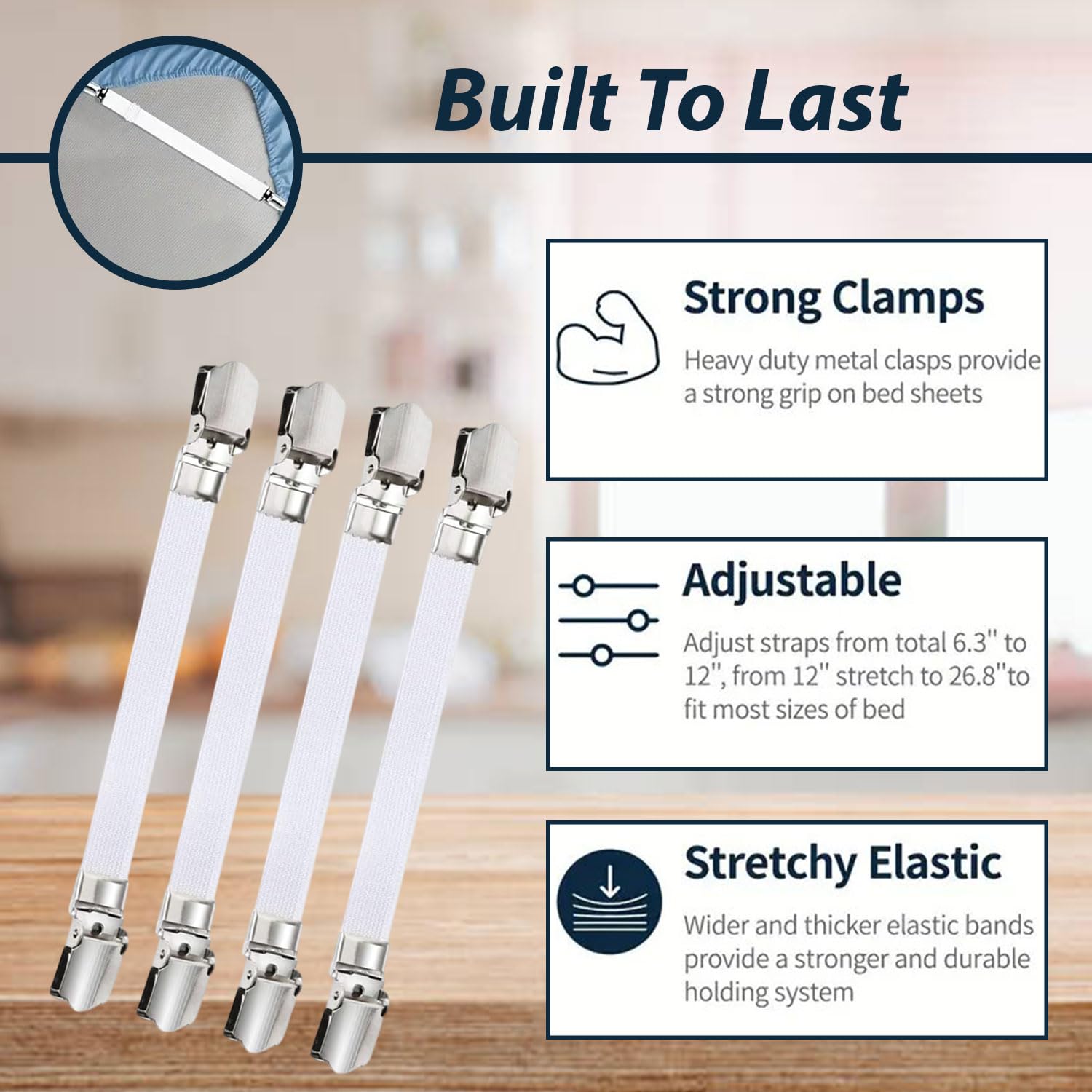 Built To Last

Strong Clamps

Heavy duty metal clasps provide a strong grip on bed sheets

Adjustable

Adjust straps from total 6.3'' to 12'', from 12'' stretch to 26.8''to fit most sizes of bed

Stretchy Elastic

Wider and thicker elastic bands provide a stronger and durable holding system